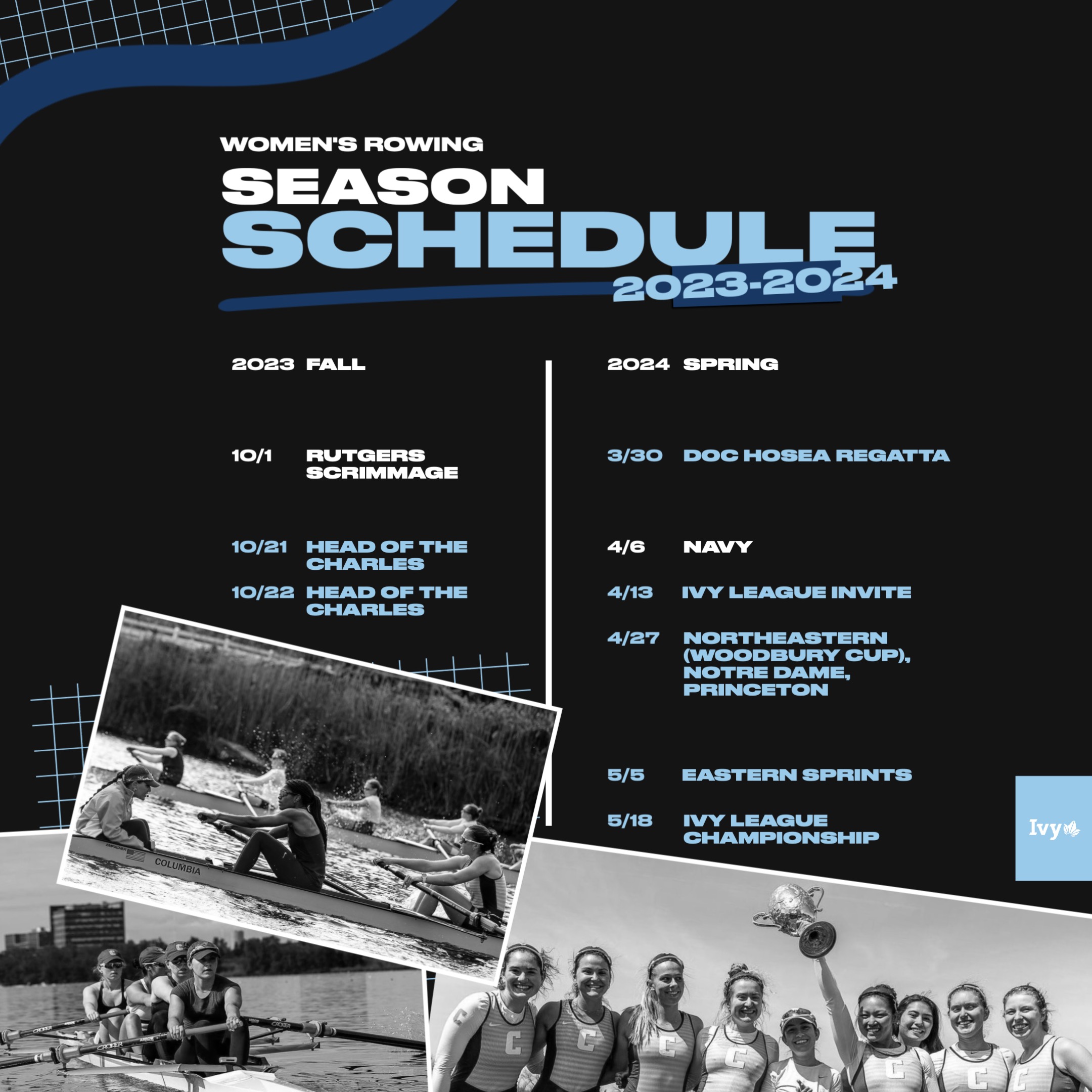 WOMEN'S ROWING

SEASON SCHEDULE 2023-2024

2023 FALL

10/1 RUTGERS SCRIMMAGE

10/21 HEAD OF THE CHARLES

10/22 HEAD OF THE CHARLES

2024 SPRING

3/30 DOC HOSEA REGATTA

4/6 NAVY

4/13 IVY LEAGUE INVITE

4/27 NORTHEASTERN (WOODBURY CUP), NOTRE DAME, PRINCETON

5/5 EASTERN SPRINTS

5/18 IVY LEAGUE CHAMPIONSHIP

Ivy

COLUMBIA

CROKER

CROKER

CROKER

C

C

C

C

C

C

C